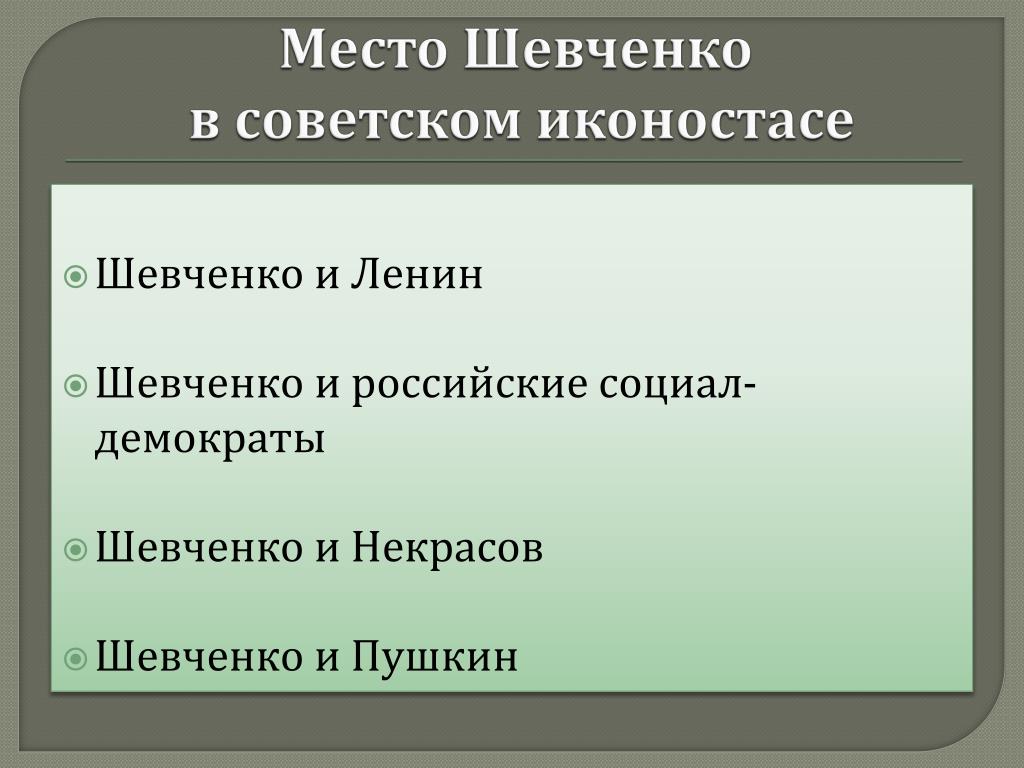 Место Шевченко
в советском иконостасе

Шевченко и Ленин

Шевченко и российские социал-демократы

Шевченко и Некрасов

Шевченко и Пушкин